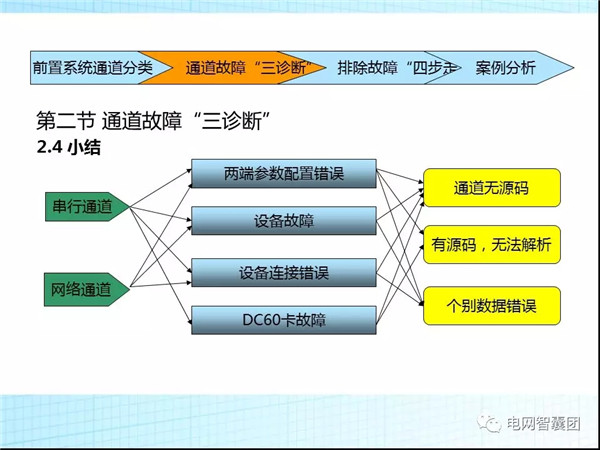 前置系统通道分类
通道故障“三诊断”
排除故障“四步走
案例分析

第二节 通道故障“三诊断”
2.4 小结

串行通道
网络通道

两端参数配置错误
设备故障
设备连接错误
DC60卡故障

通道无源码
有源码，无法解析
个别数据错误

电网智囊团